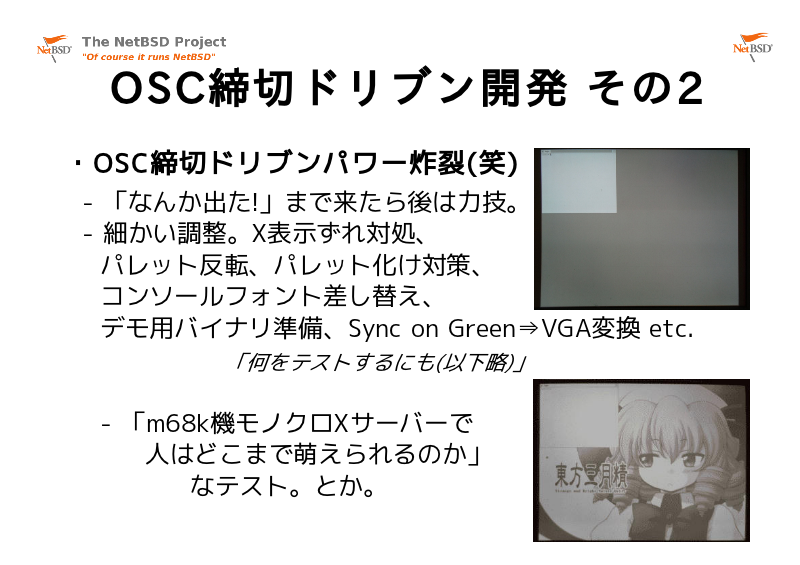 NetBSD The NetBSD Project
"Of course it runs NetBSD"

NetBSD

OSC締切ドリブン開発 その2

・OSC締切ドリブンパワー炸裂(笑)

- 「なんか出た!」まで来たら後は力技。

- 細かい調整。X表示ずれ対処、パレット反転、パレット化け対策、コンソールフォント差し替え、デモ用バイナリ準備、Sync on Green⇒VGA変換 etc.

「何をテストするにも(以下略)」

- 「m68k機モノクロXサーバーで人はどこまで萌えられるのか」なテスト。とか。

東方星月積